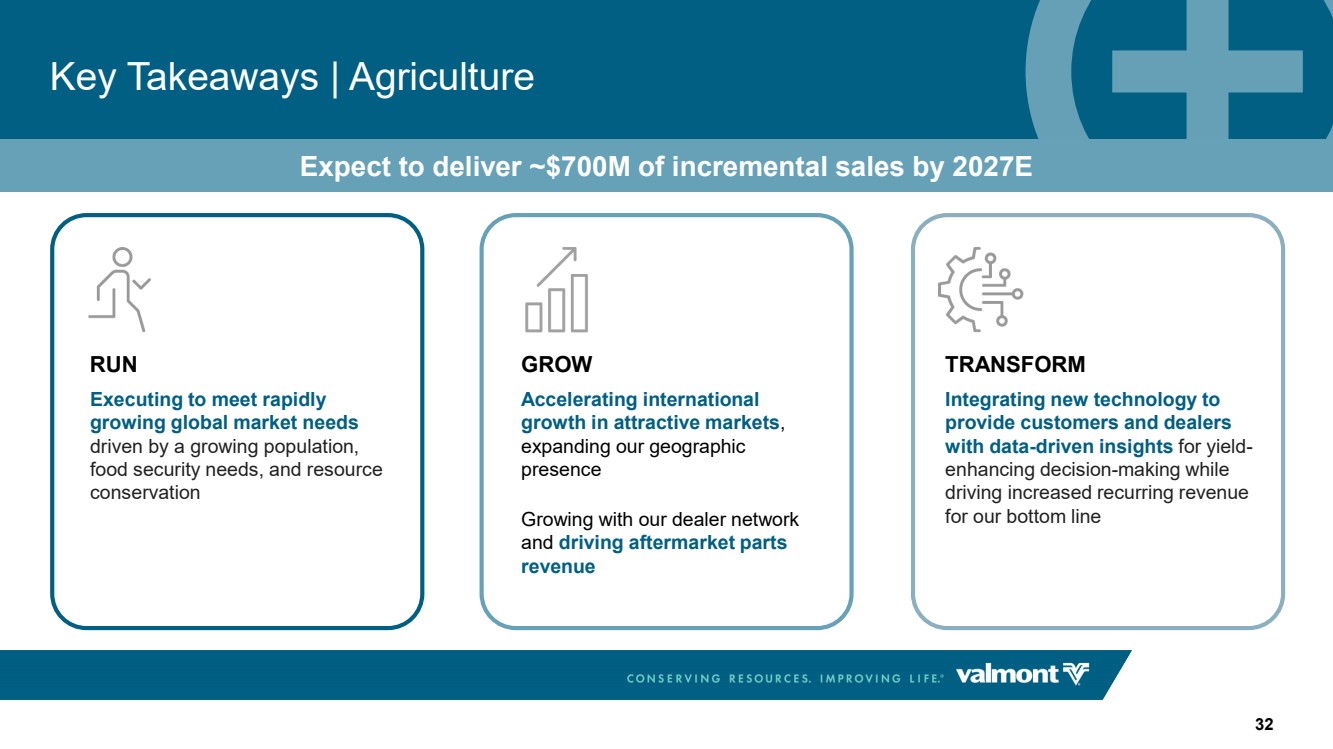 Key Takeaways | Agriculture

Expect to deliver ~$700M of incremental sales by 2027E

RUN

Executing to meet rapidly growing global market needs driven by a growing population, food security needs, and resource conservation

GROW

Accelerating international growth in attractive markets, expanding our geographic presence

Growing with our dealer network and driving aftermarket parts revenue

TRANSFORM

Integrating new technology to provide customers and dealers with data-driven insights for yield-enhancing decision-making while driving increased recurring revenue for our bottom line

CONSERVING RESOURCES. IMPROVING LIFE.® valmont

32